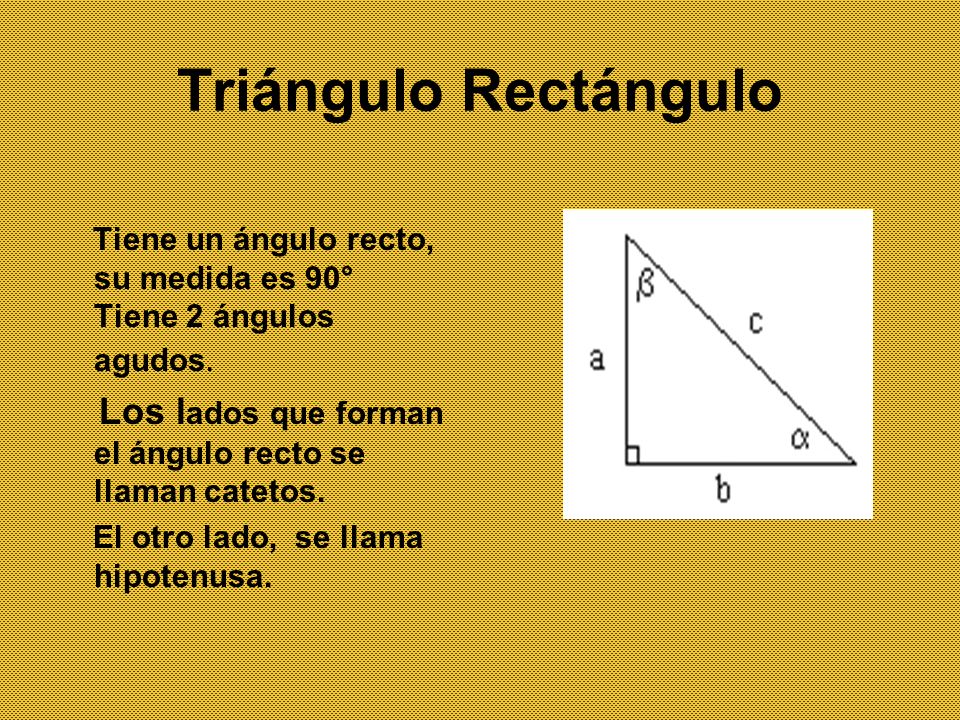 Triángulo Rectángulo

Tiene un ángulo recto, su medida es 90°
Tiene 2 ángulos agudos.

Los lados que forman el ángulo recto se llaman catetos.

El otro lado, se llama hipotenusa.

$\beta$

a

c

$\alpha$

b